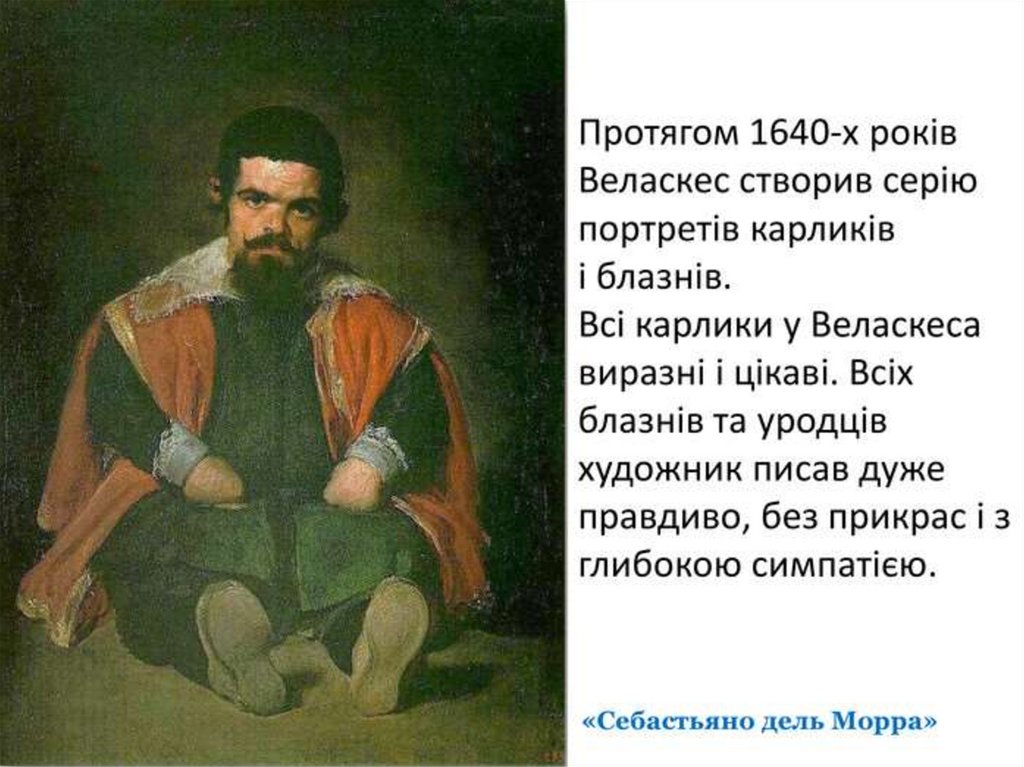 Протягом 1640-х років Веласкес створив серію портретів карликів і блазнів.
Всі карлики у Веласкеса виразні і цікаві. Всіх блазнів та уродців художник писав дуже правдиво, без прикрас і з глибокою симпатією.

«Себастьяно дель Морра»